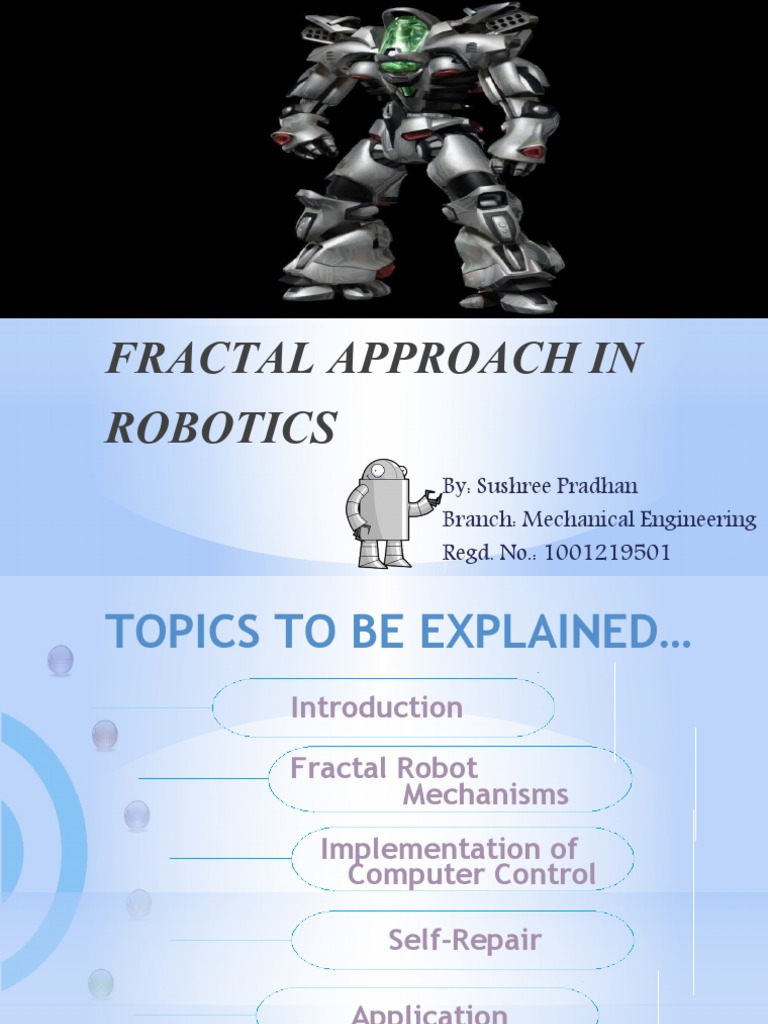 FRACTAL APPROACH IN ROBOTICS

By: Sushree Pradhan
Branch: Mechanical Engineering
Regd. No.: 1001219501

TOPICS TO BE EXPLAINED…

Introduction

Fractal Robot Mechanisms

Implementation of Computer Control

Self-Repair

Application